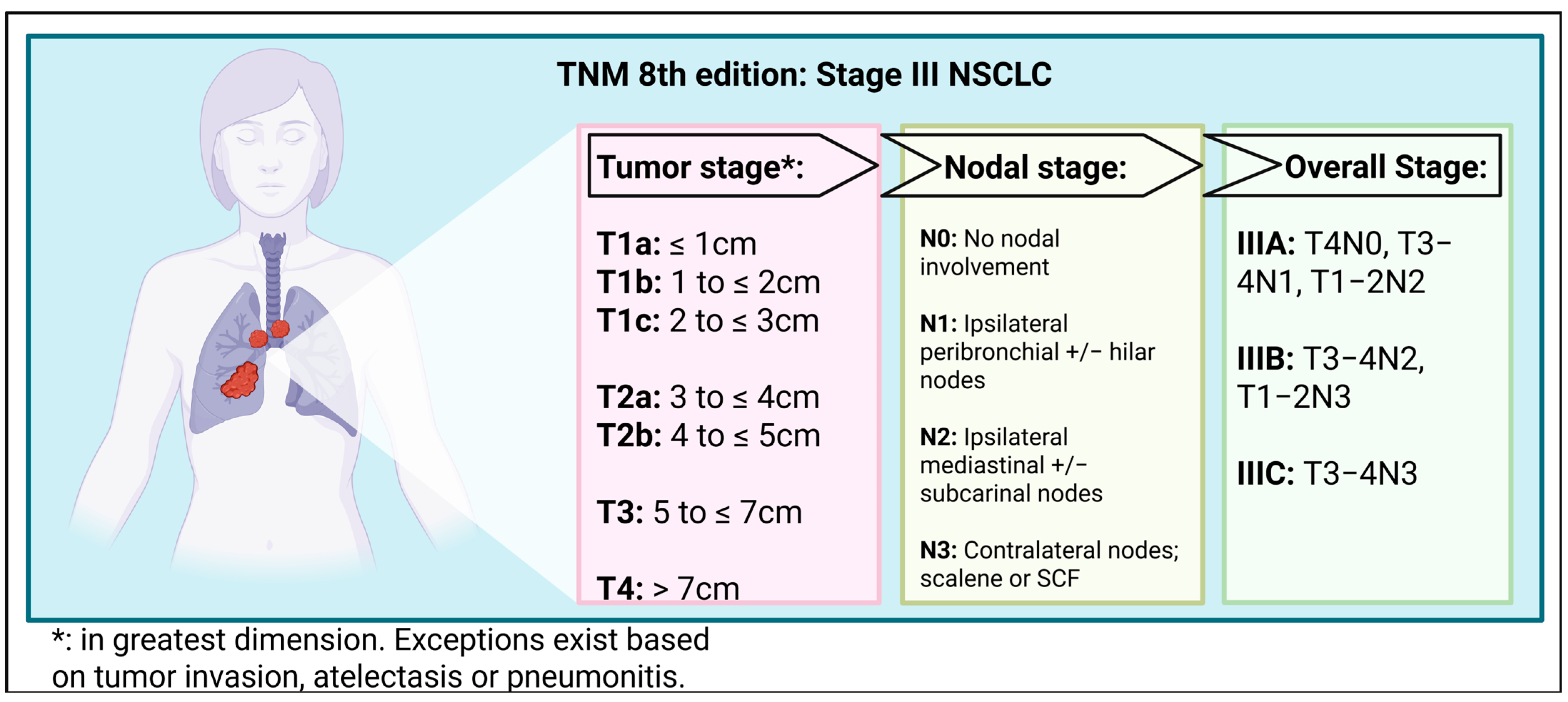 TNM 8th edition: Stage III NSCLC

Tumor stage*:

T1a: ≤ 1cm
T1b: 1 to ≤ 2cm
T1c: 2 to ≤ 3cm

T2a: 3 to ≤ 4cm
T2b: 4 to ≤ 5cm

T3: 5 to ≤ 7cm

T4: > 7cm

Nodal stage:

N0: No nodal involvement

N1: Ipsilateral peribronchial +/− hilar nodes

N2: Ipsilateral mediastinal +/− subcarinal nodes

N3: Contralateral nodes; scalene or SCF

Overall Stage:

IIIA: T4N0, T3−4N1, T1−2N2

IIIB: T3−4N2, T1−2N3

IIIC: T3−4N3

*: in greatest dimension. Exceptions exist based on tumor invasion, atelectasis or pneumonitis.